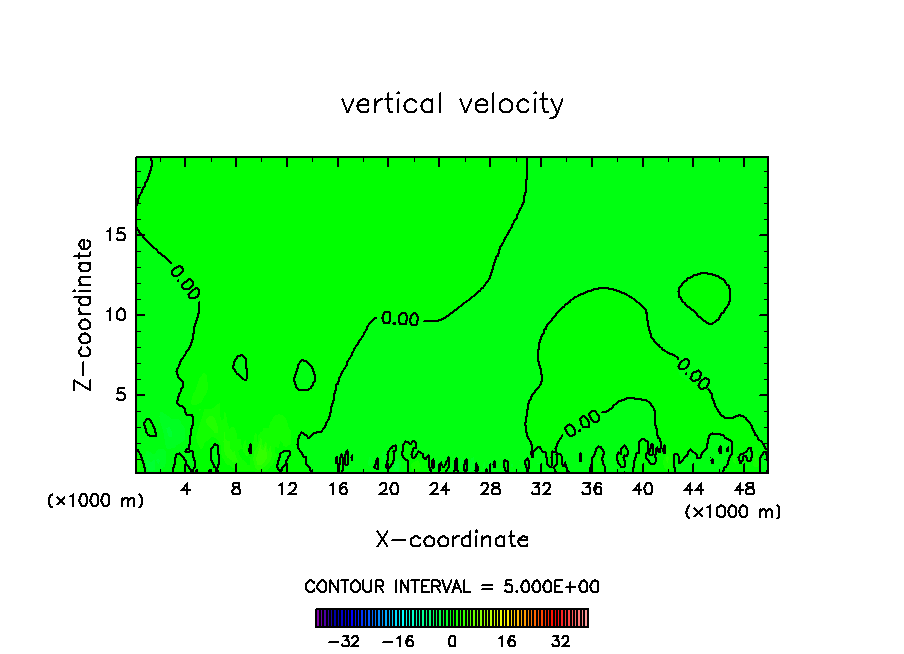 vertical velocity

Z-coordinate

15

10

5

0.00

0.00

0.00

0.00

(×1000 m)

4 8 12 16 20 24 28 32 36 40 44 48

(×1000 m)

X-coordinate

CONTOUR INTERVAL = 5.000E+00

−32 −16 0 16 32